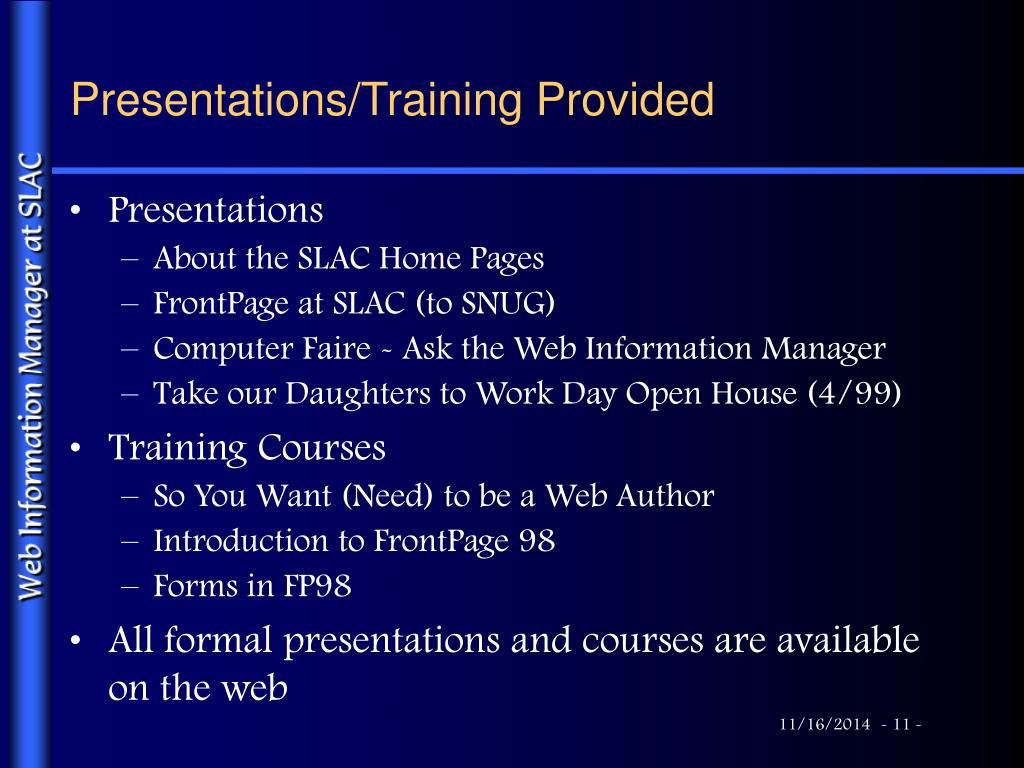 Web Information Manager at SLAC

Presentations/Training Provided

• Presentations
– About the SLAC Home Pages
– FrontPage at SLAC (to SNUG)
– Computer Faire - Ask the Web Information Manager
– Take our Daughters to Work Day Open House (4/99)

• Training Courses
– So You Want (Need) to be a Web Author
– Introduction to FrontPage 98
– Forms in FP98

• All formal presentations and courses are available on the web

11/16/2014 - 11 -